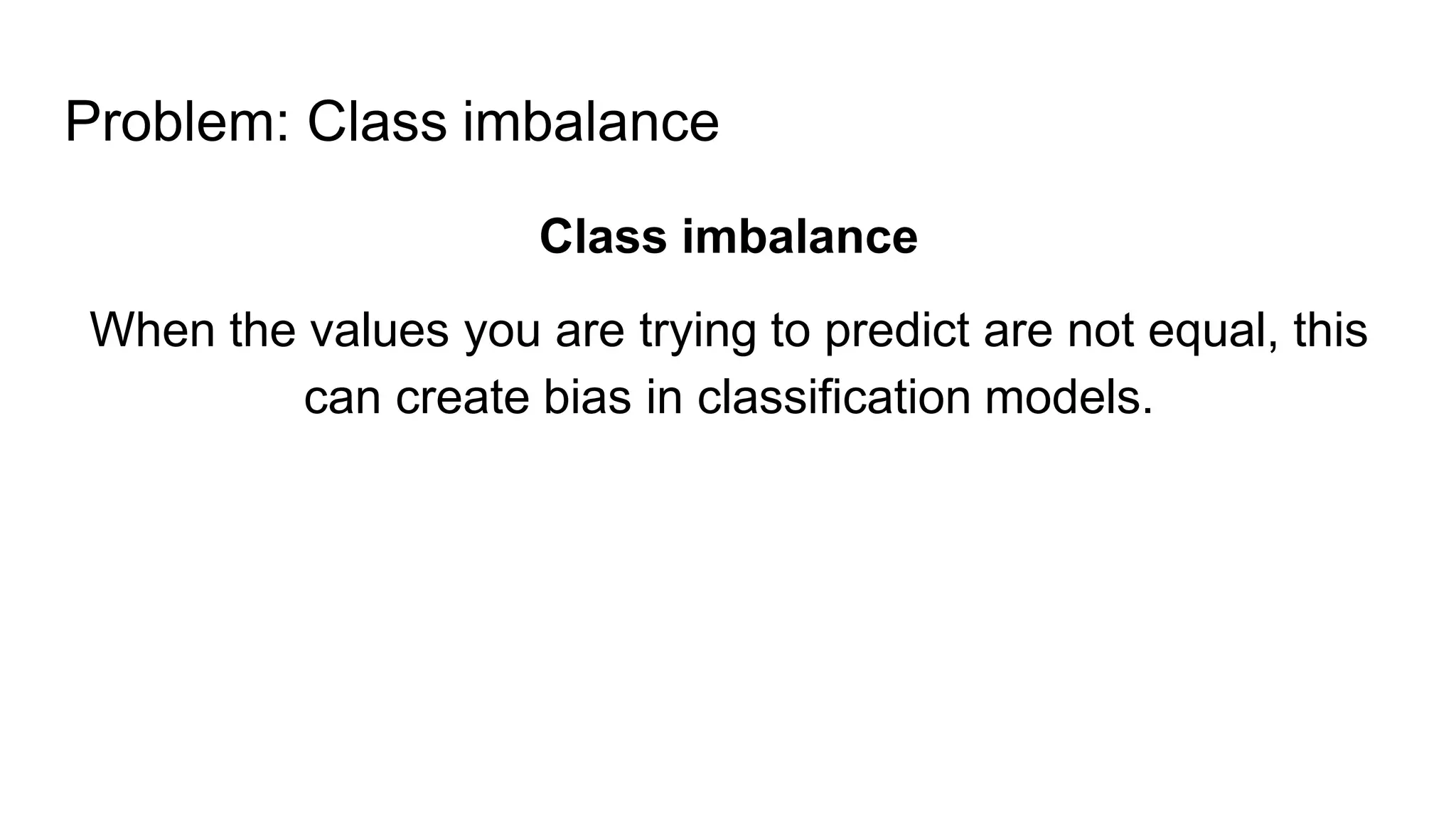 Problem: Class imbalance

Class imbalance

When the values you are trying to predict are not equal, this can create bias in classification models.